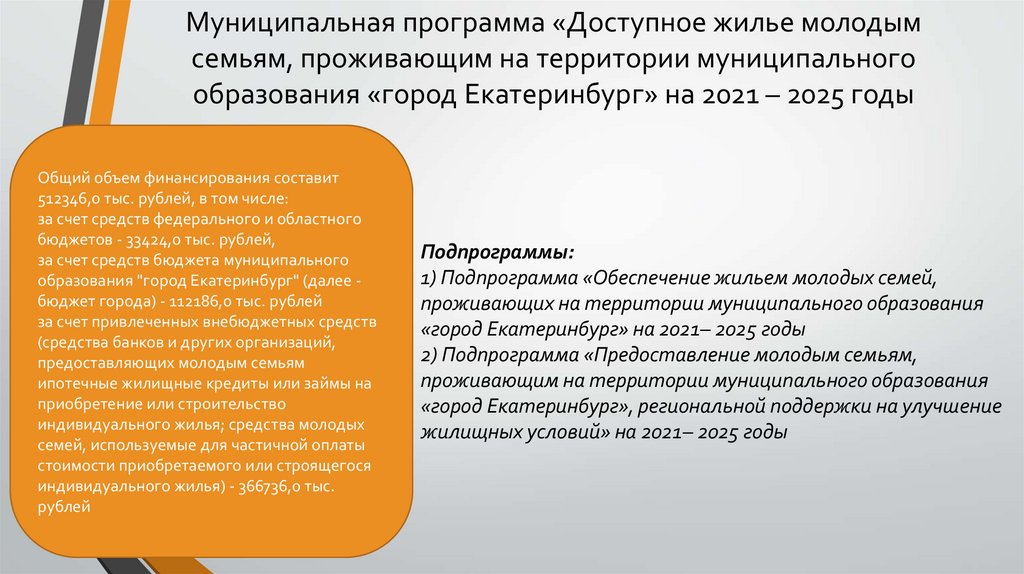 Муниципальная программа «Доступное жилье молодым семьям, проживающим на территории муниципального образования «город Екатеринбург» на 2021 – 2025 годы

Общий объем финансирования составит 512346,0 тыс. рублей, в том числе:
за счет средств федерального и областного бюджетов - 33424,0 тыс. рублей,
за счет средств бюджета муниципального образования "город Екатеринбург" (далее - бюджет города) - 112186,0 тыс. рублей
за счет привлеченных внебюджетных средств (средства банков и других организаций, предоставляющих молодым семьям ипотечные жилищные кредиты или займы на приобретение или строительство индивидуального жилья; средства молодых семей, используемые для частичной оплаты стоимости приобретаемого или строящегося индивидуального жилья) - 366736,0 тыс. рублей

Подпрограммы:
1) Подпрограмма «Обеспечение жильем молодых семей, проживающих на территории муниципального образования «город Екатеринбург» на 2021– 2025 годы
2) Подпрограмма «Предоставление молодым семьям, проживающим на территории муниципального образования «город Екатеринбург», региональной поддержки на улучшение жилищных условий» на 2021– 2025 годы